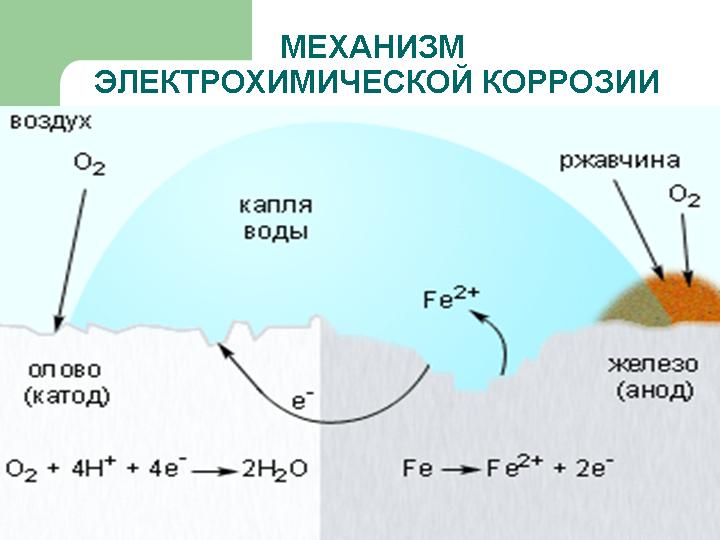 МЕХАНИЗМ
ЭЛЕКТРОХИМИЧЕСКОЙ КОРРОЗИИ

воздух

$O_2$

капля воды

ржавчина

$O_2$

$Fe^{2+}$

олово (катод)

$e^-$

железо (анод)

$O_2 + 4H^+ + 4e^- \rightarrow 2H_2O$

$Fe \rightarrow Fe^{2+} + 2e^-$